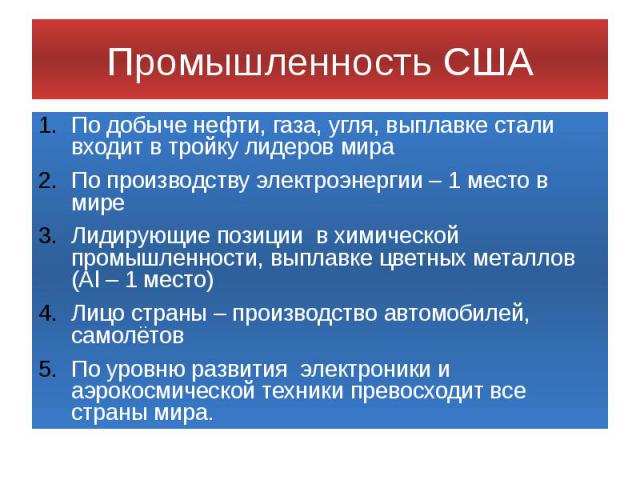 Промышленность США

1. По добыче нефти, газа, угля, выплавке стали входит в тройку лидеров мира
2. По производству электроэнергии – 1 место в мире
3. Лидирующие позиции в химической промышленности, выплавке цветных металлов (Al – 1 место)
4. Лицо страны – производство автомобилей, самолётов
5. По уровню развития электроники и аэрокосмической техники превосходит все страны мира.